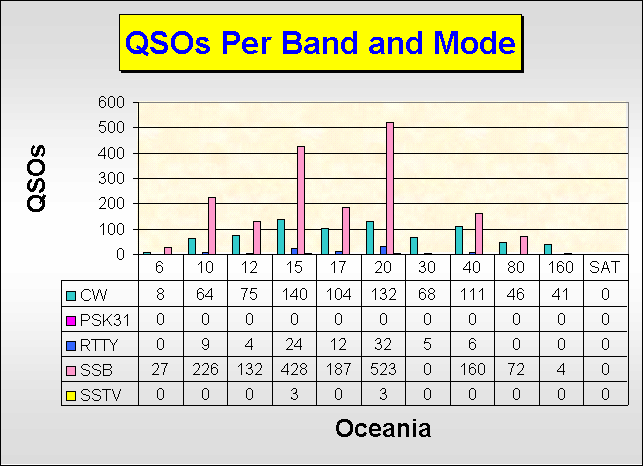 QSOs Per Band and Mode

QSOs

600
500
400
300
200
100
0

| | 6 | 10 | 12 | 15 | 17 | 20 | 30 | 40 | 80 | 160 | SAT |
|---|---|---|---|---|---|---|---|---|---|---|---|
| CW | 8 | 64 | 75 | 140 | 104 | 132 | 68 | 111 | 46 | 41 | 0 |
| PSK31 | 0 | 0 | 0 | 0 | 0 | 0 | 0 | 0 | 0 | 0 | 0 |
| RTTY | 0 | 9 | 4 | 24 | 12 | 32 | 5 | 6 | 0 | 0 | 0 |
| SSB | 27 | 226 | 132 | 428 | 187 | 523 | 0 | 160 | 72 | 4 | 0 |
| SSTV | 0 | 0 | 0 | 3 | 0 | 3 | 0 | 0 | 0 | 0 | 0 |

Oceania